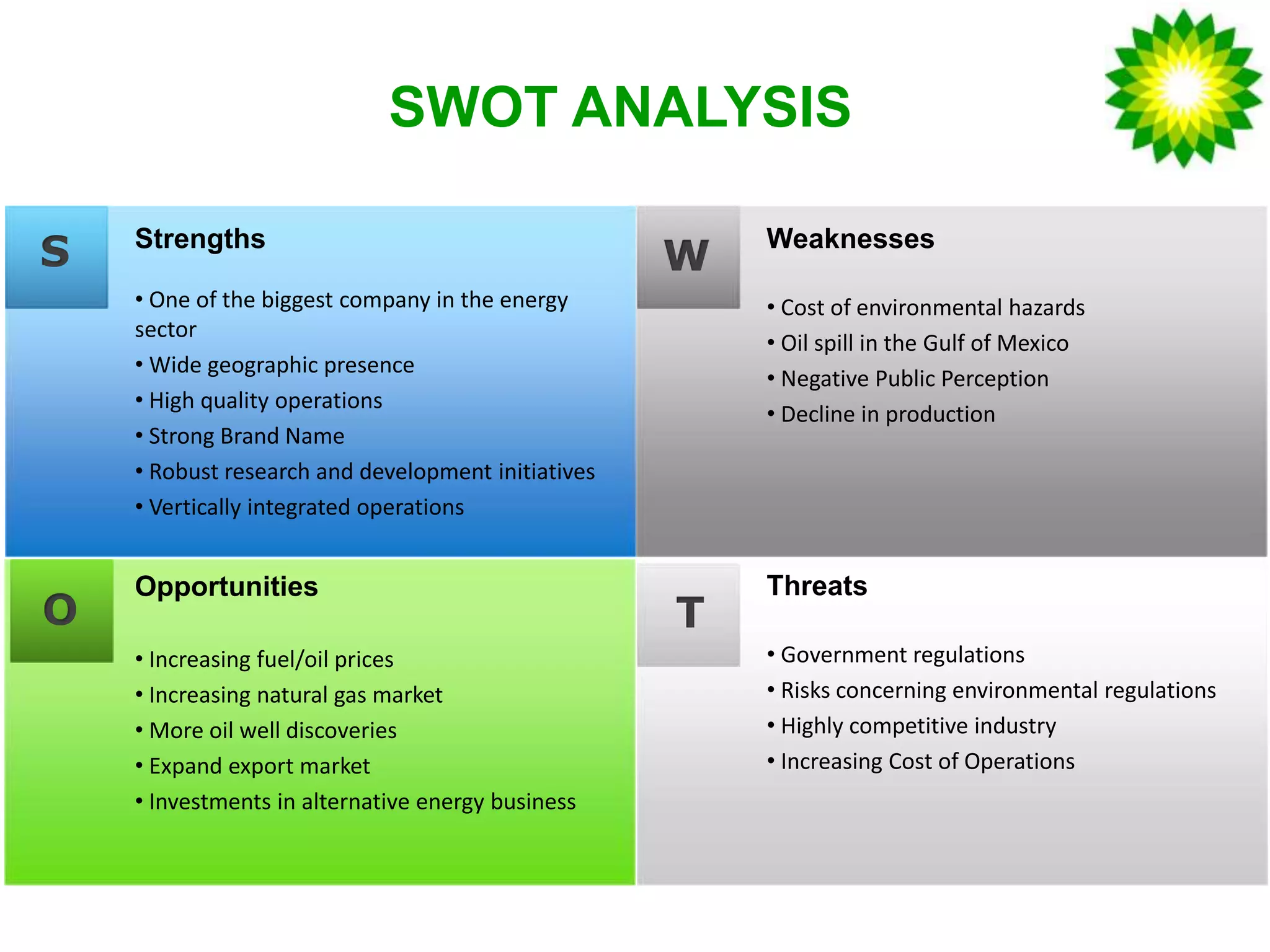 SWOT ANALYSIS

S

Strengths

• One of the biggest company in the energy sector
• Wide geographic presence
• High quality operations
• Strong Brand Name
• Robust research and development initiatives
• Vertically integrated operations

W

Weaknesses

• Cost of environmental hazards
• Oil spill in the Gulf of Mexico
• Negative Public Perception
• Decline in production

O

Opportunities

• Increasing fuel/oil prices
• Increasing natural gas market
• More oil well discoveries
• Expand export market
• Investments in alternative energy business

T

Threats

• Government regulations
• Risks concerning environmental regulations
• Highly competitive industry
• Increasing Cost of Operations